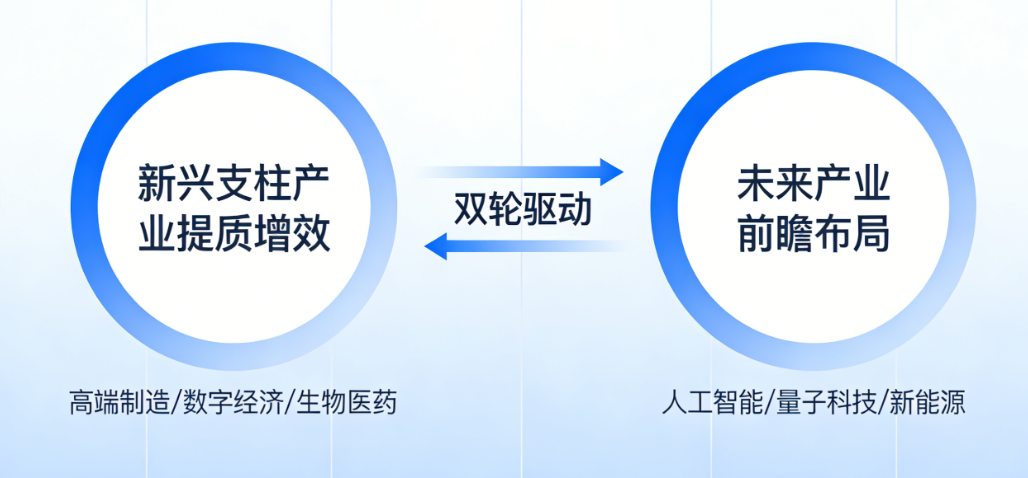 新兴支柱产业提质增效

双轮驱动

未来产业前瞻布局

高端制造/数字经济/生物医药

人工智能/量子科技/新能源